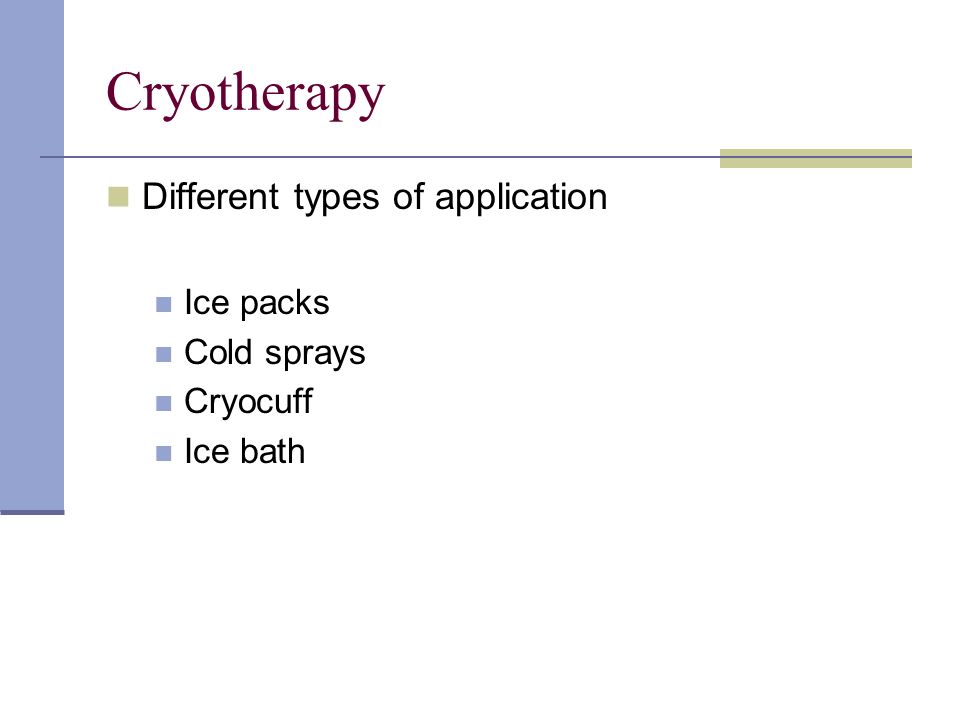 Cryotherapy

Different types of application

Ice packs
Cold sprays
Cryocuff
Ice bath